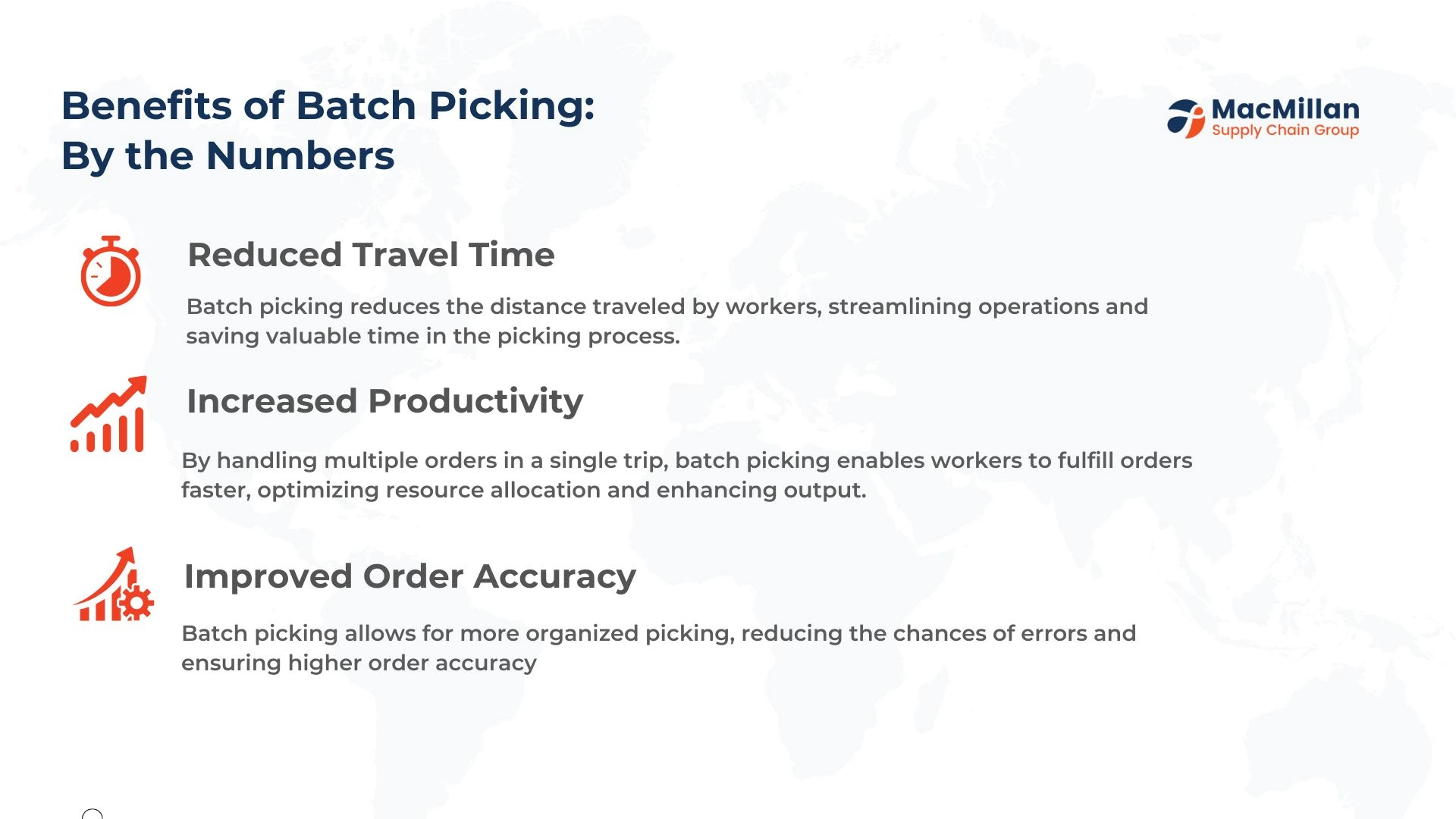 Benefits of Batch Picking:
By the Numbers

MacMillan
Supply Chain Group

Reduced Travel Time

Batch picking reduces the distance traveled by workers, streamlining operations and saving valuable time in the picking process.

Increased Productivity

By handling multiple orders in a single trip, batch picking enables workers to fulfill orders faster, optimizing resource allocation and enhancing output.

Improved Order Accuracy

Batch picking allows for more organized picking, reducing the chances of errors and ensuring higher order accuracy